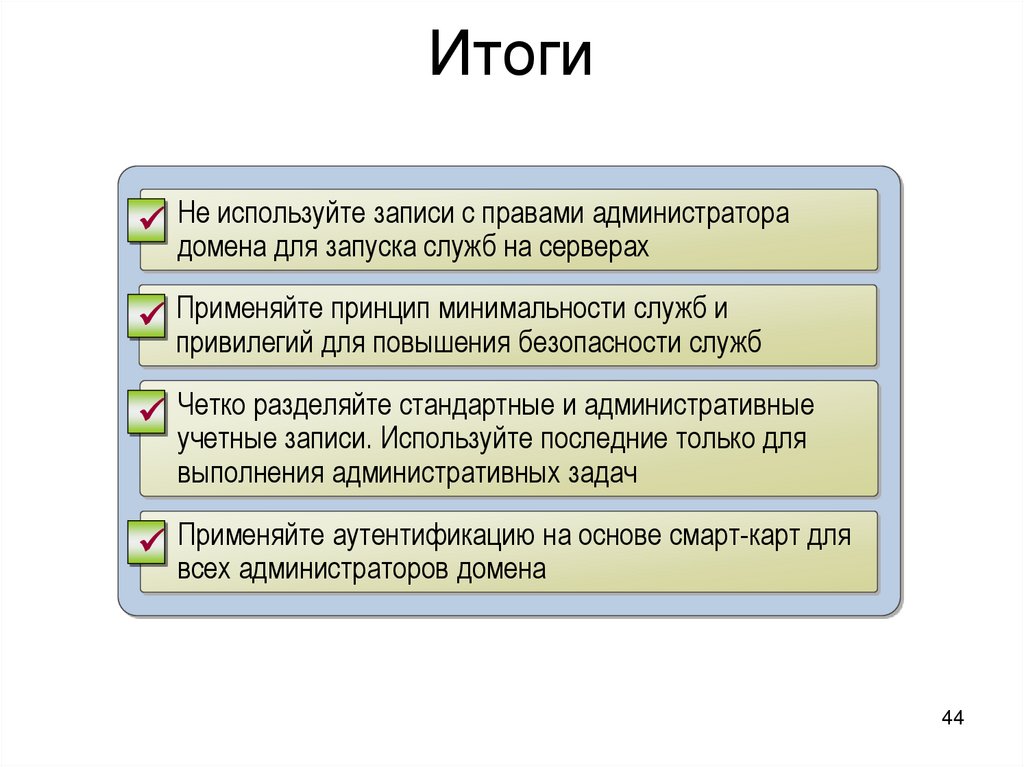 Итоги

Не используйте записи с правами администратора домена для запуска служб на серверах

Применяйте принцип минимальности служб и привилегий для повышения безопасности служб

Четко разделяйте стандартные и административные учетные записи. Используйте последние только для выполнения административных задач

Применяйте аутентификацию на основе смарт-карт для всех администраторов домена

44